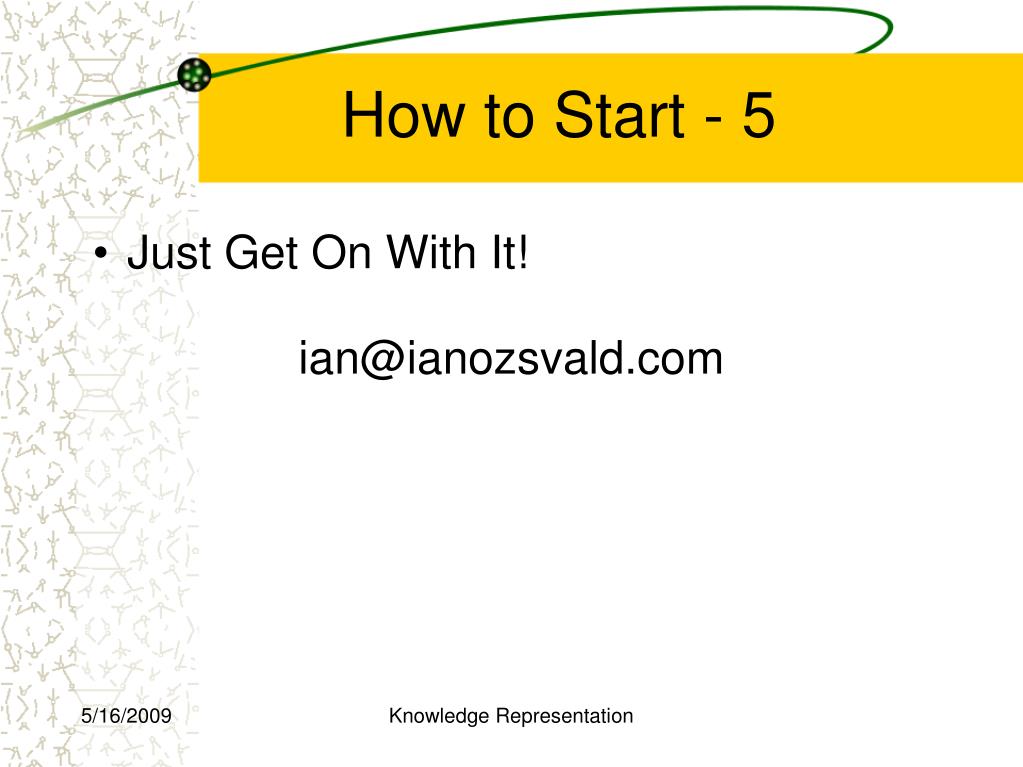 How to Start - 5

• Just Get On With It!

ian@ianozsvald.com

5/16/2009

Knowledge Representation